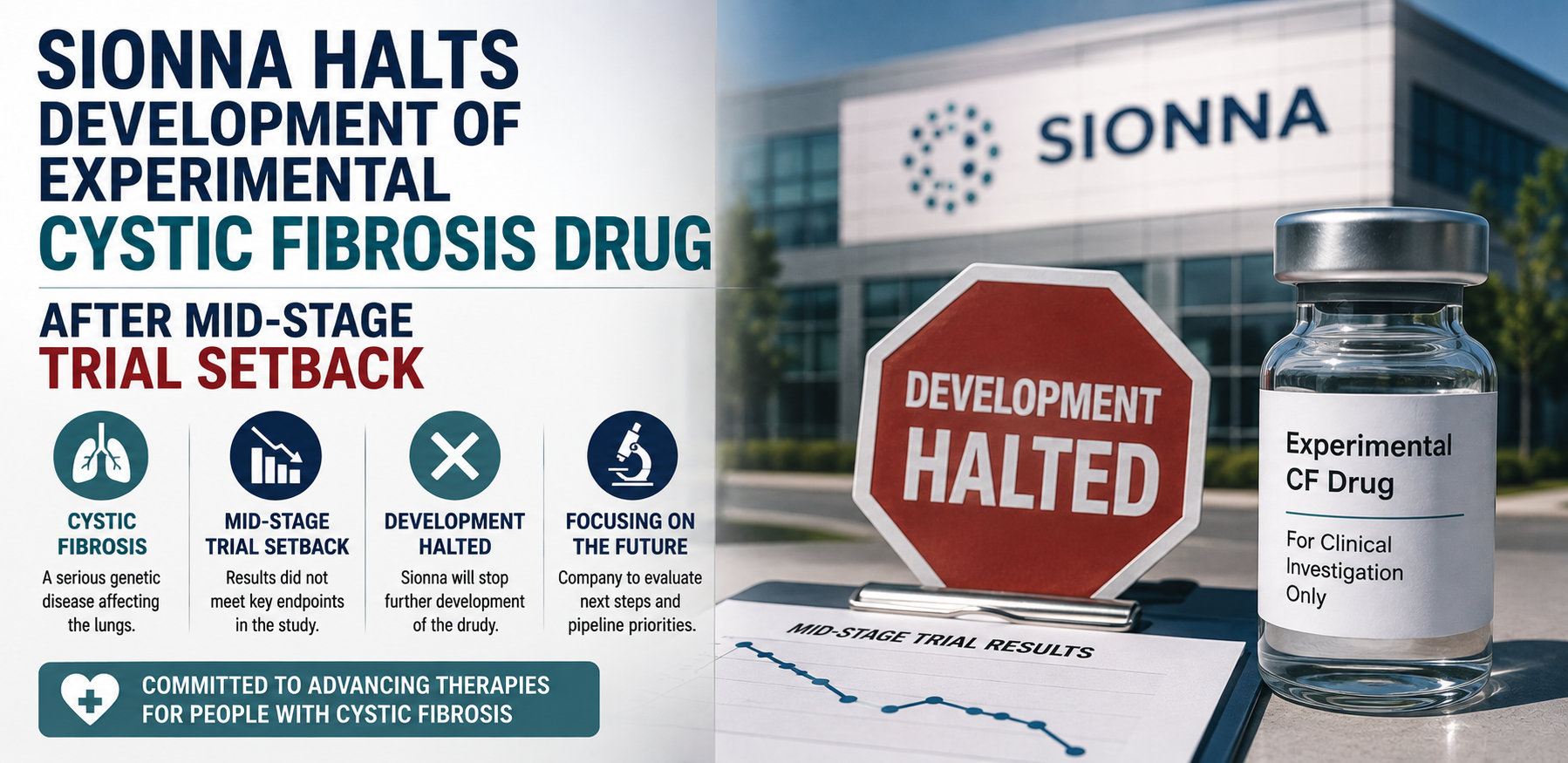 SIONNA HALTS DEVELOPMENT OF EXPERIMENTAL CYSTIC FIBROSIS DRUG

AFTER MID-STAGE TRIAL SETBACK

CYSTIC FIBROSIS
A serious genetic disease affecting the lungs.

MID-STAGE TRIAL SETBACK
Results did not meet key endpoints in the study.

DEVELOPMENT HALTED
Sionna will stop further development of the drudy.

FOCUSING ON THE FUTURE
Company to evaluate next steps and pipeline priorities.

COMMITTED TO ADVANCING THERAPIES FOR PEOPLE WITH CYSTIC FIBROSIS

SIONNA

DEVELOPMENT HALTED

MID-STAGE TRIAL RESULTS

Experimental CF Drug

For Clinical Investigation Only